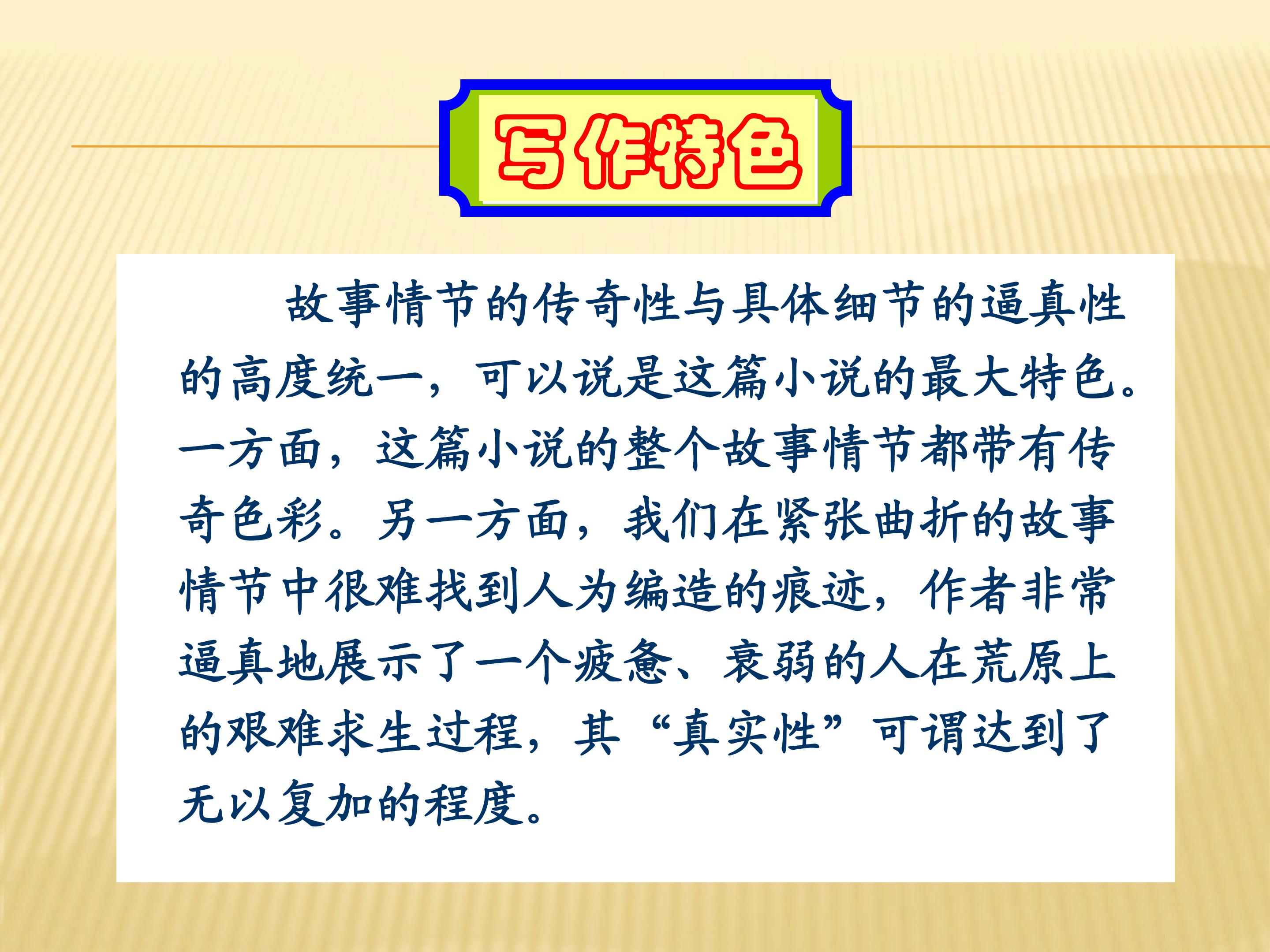 写作特色

故事情节的传奇性与具体细节的逼真性的高度统一，可以说是这篇小说的最大特色。一方面，这篇小说的整个故事情节都带有传奇色彩。另一方面，我们在紧张曲折的故事情节中很难找到人为编造的痕迹，作者非常逼真地展示了一个疲惫、衰弱的人在荒原上的艰难求生过程，其“真实性”可谓达到了无以复加的程度。